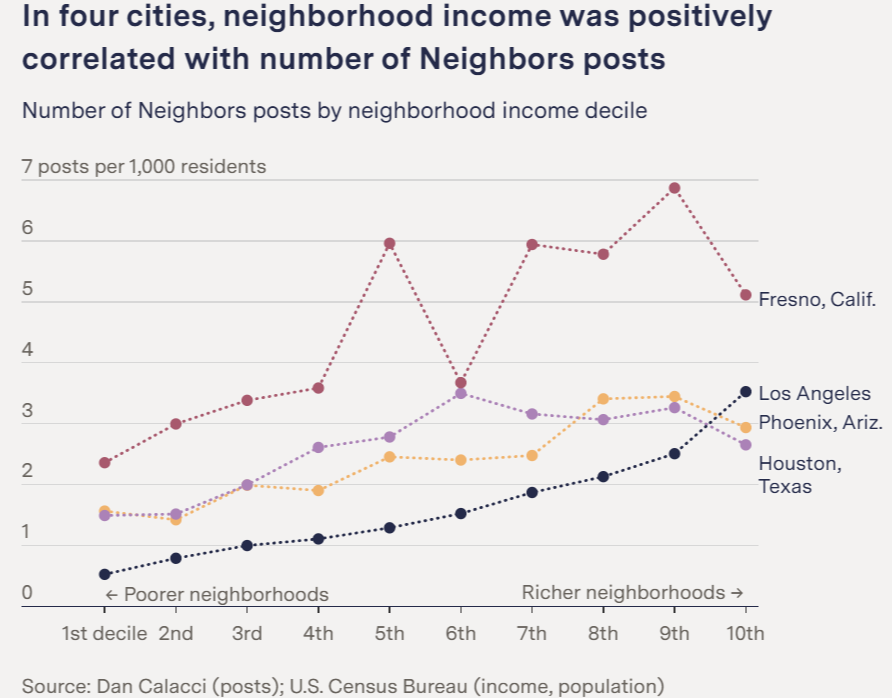 In four cities, neighborhood income was positively correlated with number of Neighbors posts

Number of Neighbors posts by neighborhood income decile

7 posts per 1,000 residents

6

5

4

3

2

1

0

Fresno, Calif.

Los Angeles

Phoenix, Ariz.

Houston, Texas

← Poorer neighborhoods

Richer neighborhoods →

1st decile 2nd 3rd 4th 5th 6th 7th 8th 9th 10th

Source: Dan Calacci (posts); U.S. Census Bureau (income, population)